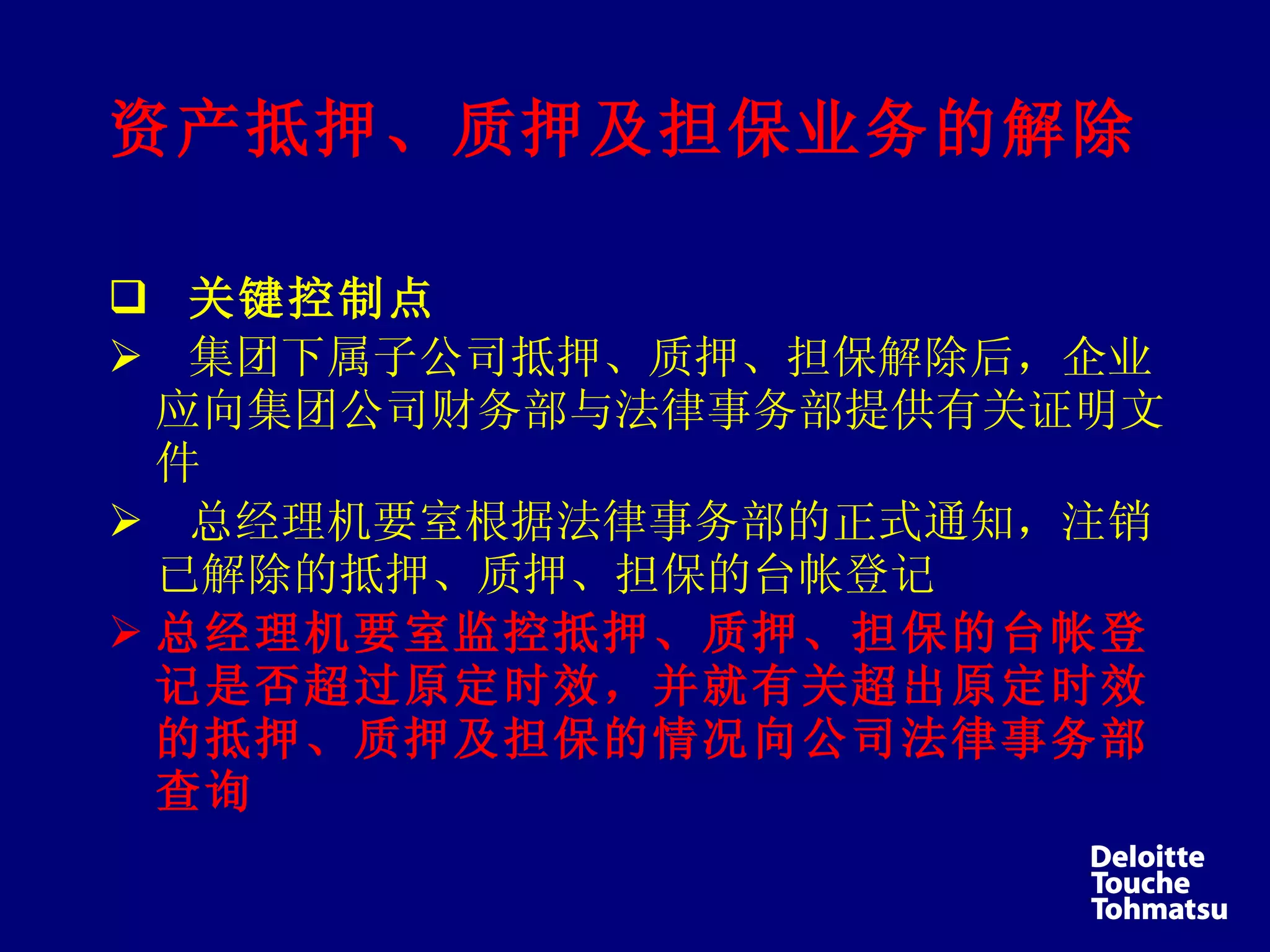 资产抵押、质押及担保业务的解除

❑ 关键控制点

➢ 集团下属子公司抵押、质押、担保解除后，企业应向集团公司财务部与法律事务部提供有关证明文件

➢ 总经理机要室根据法律事务部的正式通知，注销已解除的抵押、质押、担保的台帐登记

➢ 总经理机要室监控抵押、质押、担保的台帐登记是否超过原定时效，并就有关超出原定时效的抵押、质押及担保的情况向公司法律事务部查询

Deloitte
Touche
Tohmatsu